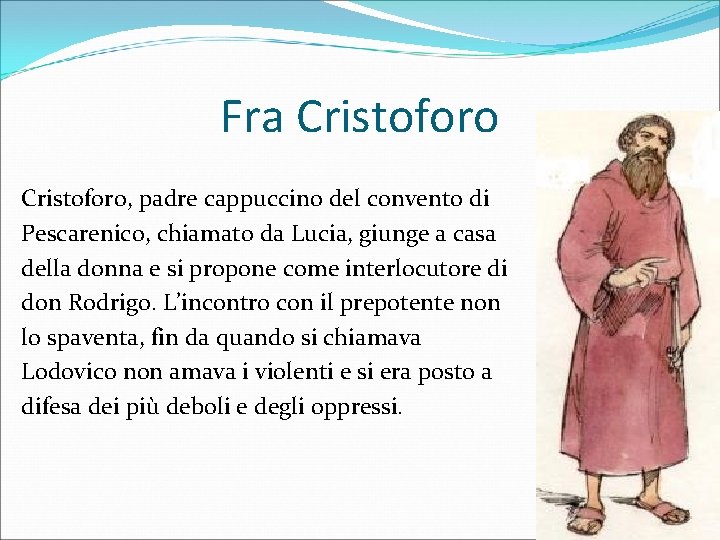 Fra Cristoforo

Cristoforo, padre cappuccino del convento di Pescarenico, chiamato da Lucia, giunge a casa della donna e si propone come interlocutore di don Rodrigo. L’incontro con il prepotente non lo spaventa, fin da quando si chiamava Lodovico non amava i violenti e si era posto a difesa dei più deboli e degli oppressi.